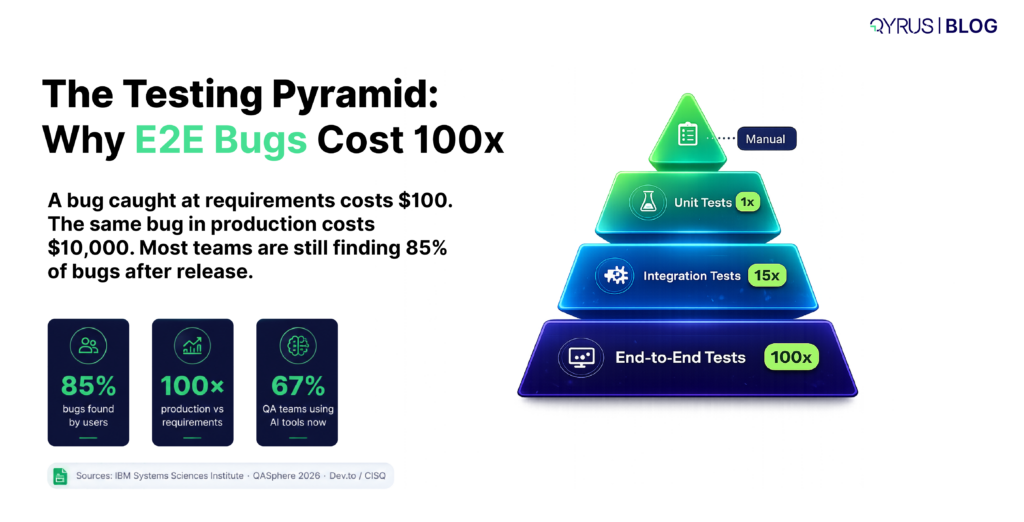 QYRUS | BLOG

The Testing Pyramid: Why E2E Bugs Cost 100x

A bug caught at requirements costs $100. The same bug in production costs $10,000. Most teams are still finding 85% of bugs after release.

85%
bugs found by users

100×
production vs requirements

67%
QA teams using AI tools now

Sources: IBM Systems Sciences Institute · QASphere 2026 · Dev.to / CISQ

Manual

Unit Tests 1x

Integration Tests 15x

End-to-End Tests 100x